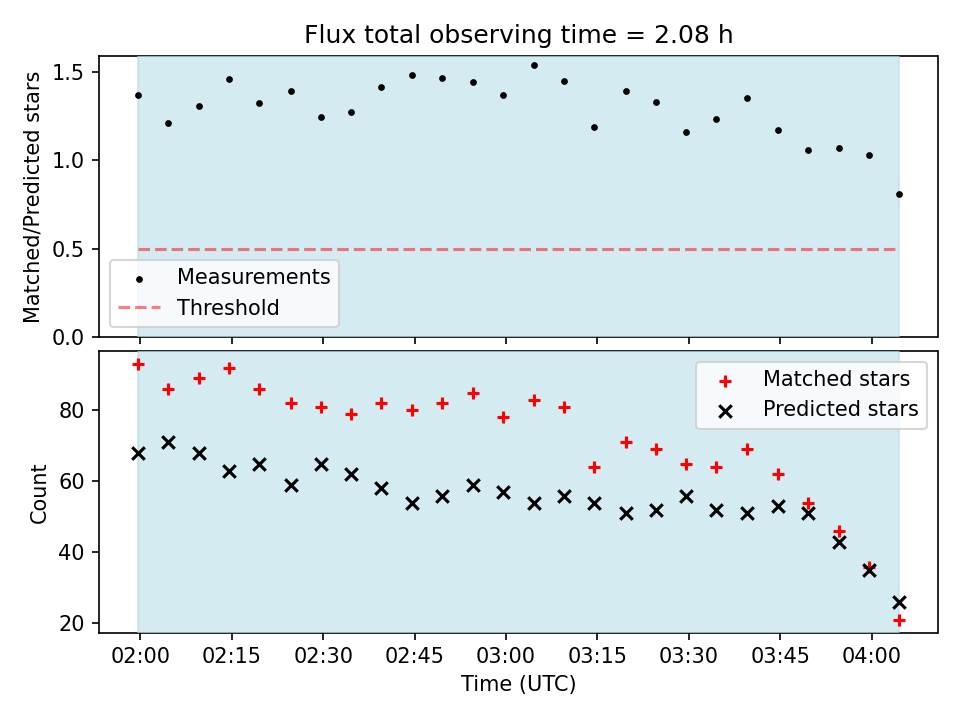 Flux total observing time = 2.08 h

Matched/Predicted stars

1.5
1.0
0.5
0.0

Measurements
Threshold

Count

80
60
40
20

Matched stars
Predicted stars

02:00 02:15 02:30 02:45 03:00 03:15 03:30 03:45 04:00

Time (UTC)